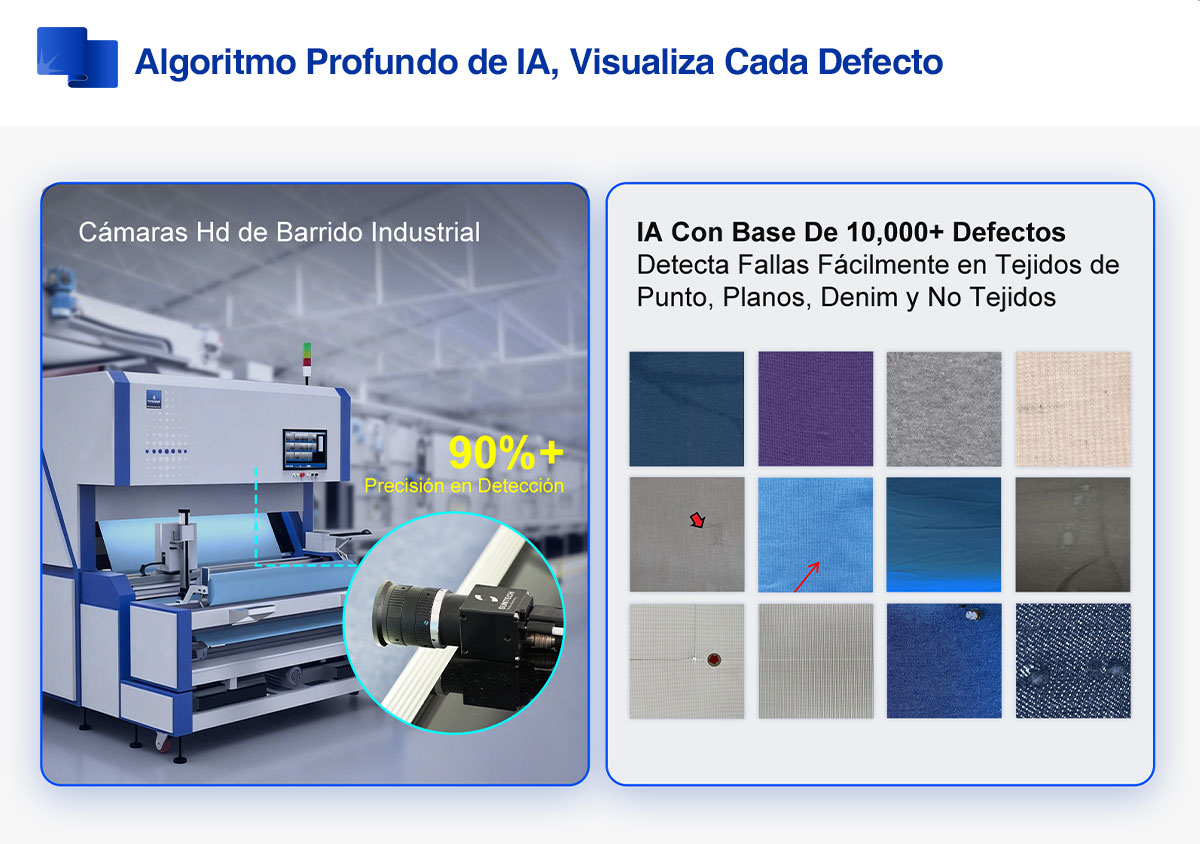 Algoritmo Profundo de IA, Visualiza Cada Defecto

Cámaras Hd de Barrido Industrial

90%+
Precisión en Detección

IA Con Base De 10,000+ Defectos
Detecta Fallas Fácilmente en Tejidos de Punto, Planos, Denim y No Tejidos